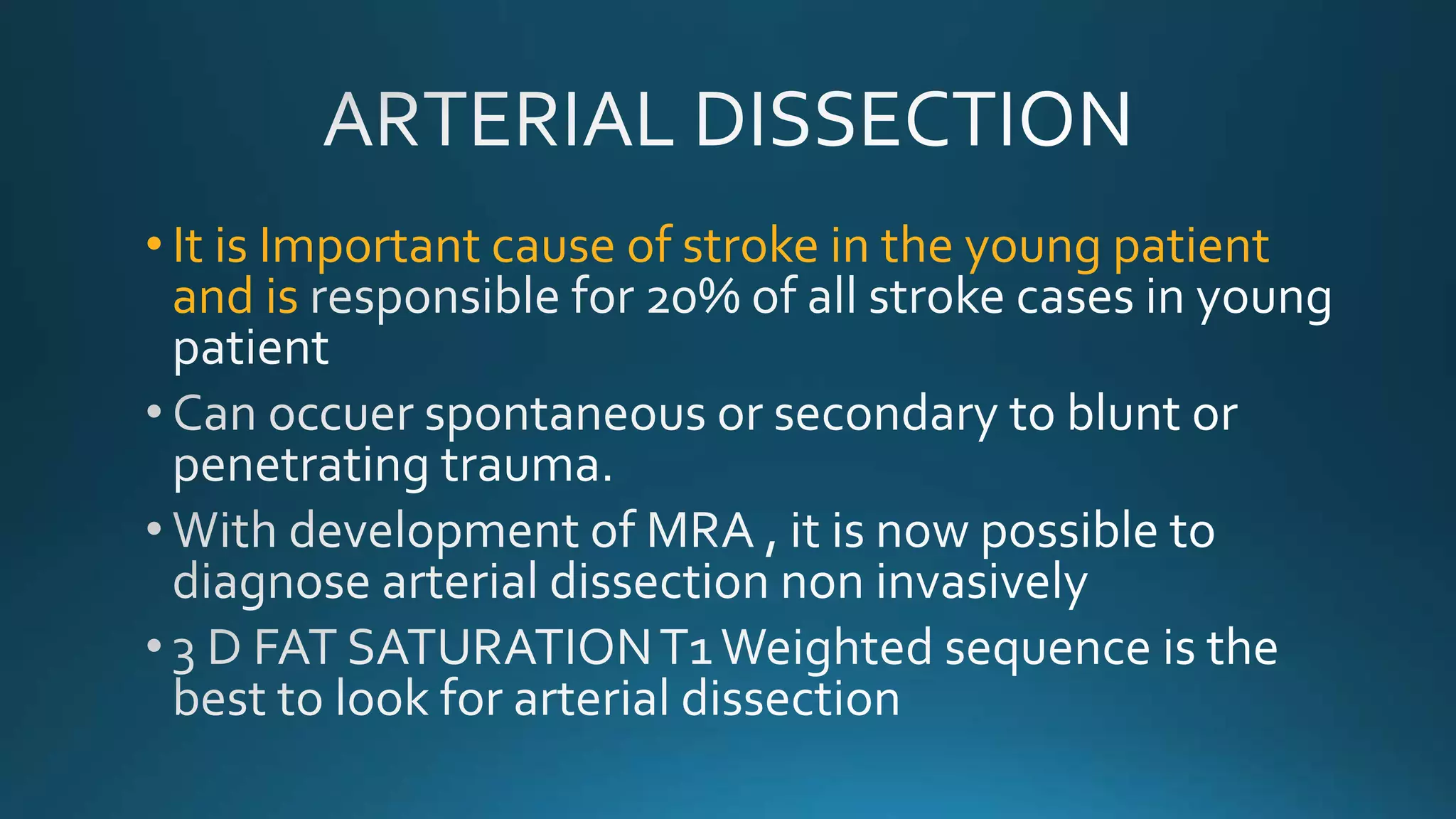 ARTERIAL DISSECTION

• It is Important cause of stroke in the young patient and is responsible for 20% of all stroke cases in young patient

• Can occuer spontaneous or secondary to blunt or penetrating trauma.

• With development of MRA , it is now possible to diagnose arterial dissection non invasively

• 3 D FAT SATURATION T1 Weighted sequence is the best to look for arterial dissection